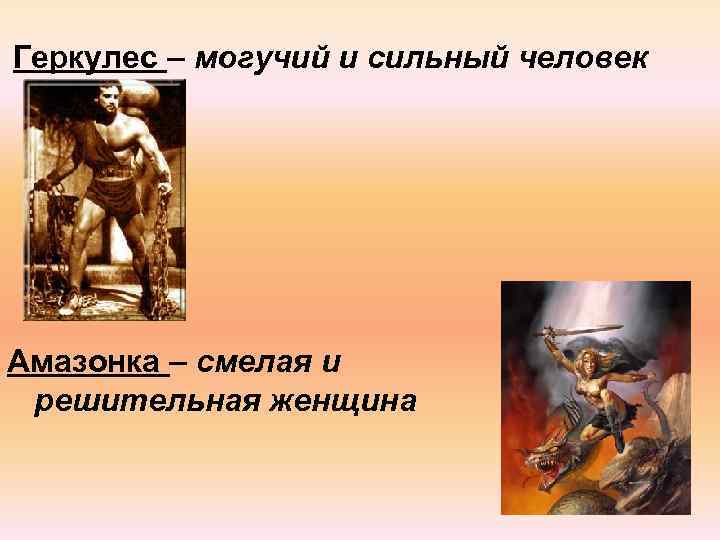 Геркулес – могучий и сильный человек

Амазонка – смелая и решительная женщина